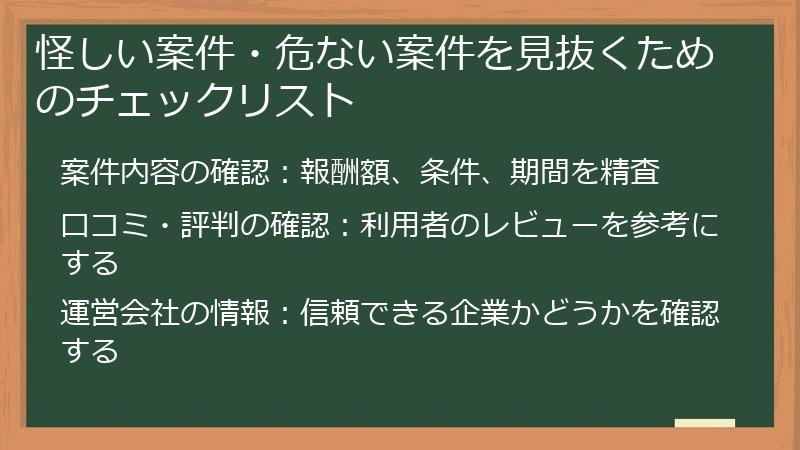 怪しい案件・危ない案件を見抜くためのチェックリスト

案件内容の確認：報酬額、条件、期間を精査

口コミ・評判の確認：利用者のレビューを参考にする

運営会社の情報：信頼できる企業かどうかを確認する